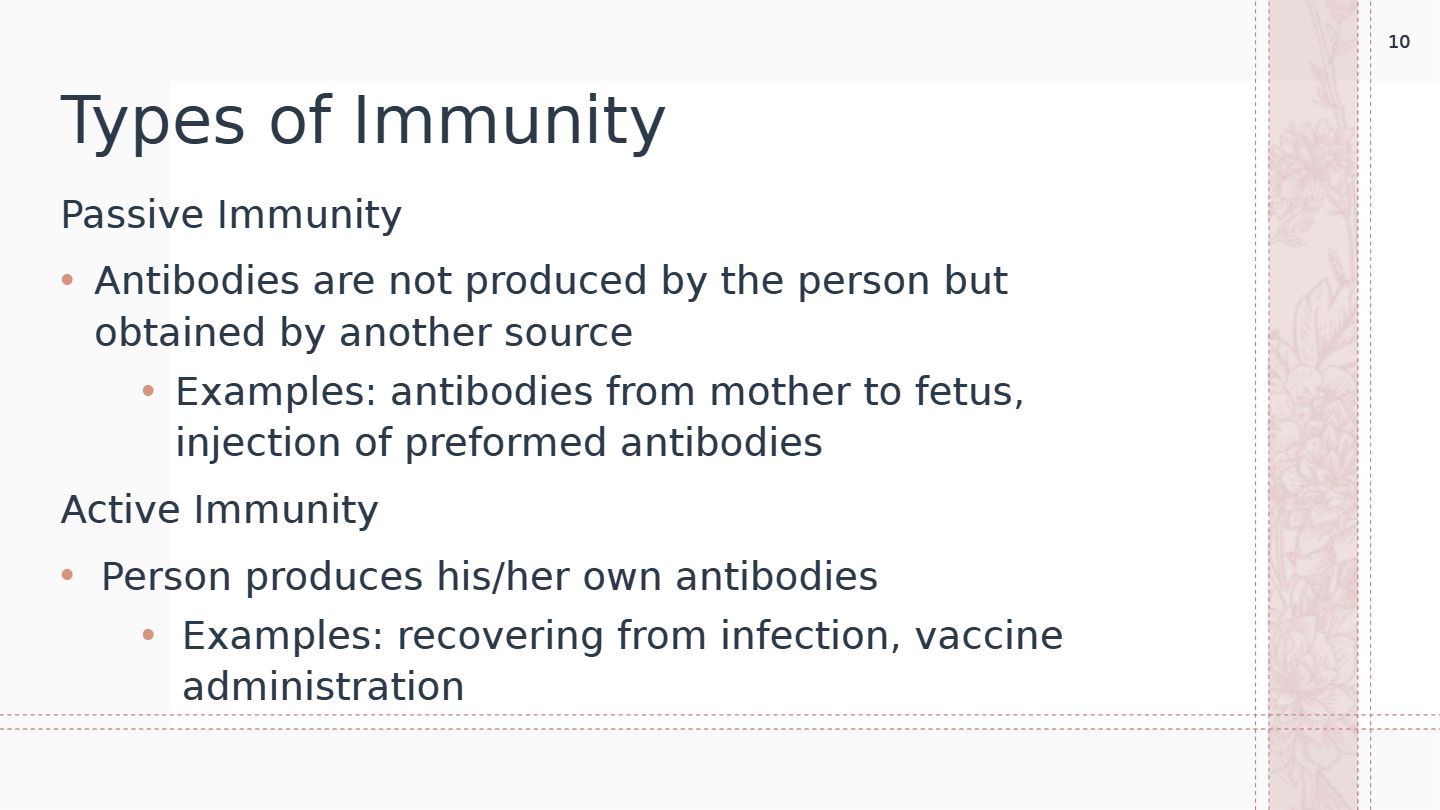 10

Types of Immunity

Passive Immunity

• Antibodies are not produced by the person but obtained by another source

• Examples: antibodies from mother to fetus, injection of preformed antibodies

Active Immunity

• Person produces his/her own antibodies

• Examples: recovering from infection, vaccine administration